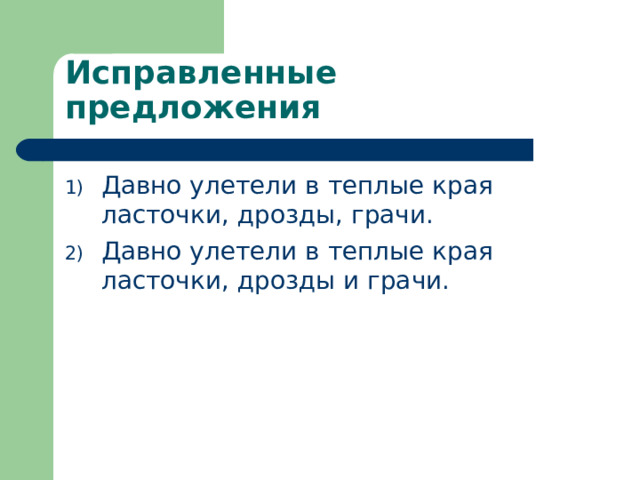 Исправленные предложения

1) Давно улетели в теплые края ласточки, дрозды, грачи.
2) Давно улетели в теплые края ласточки, дрозды и грачи.